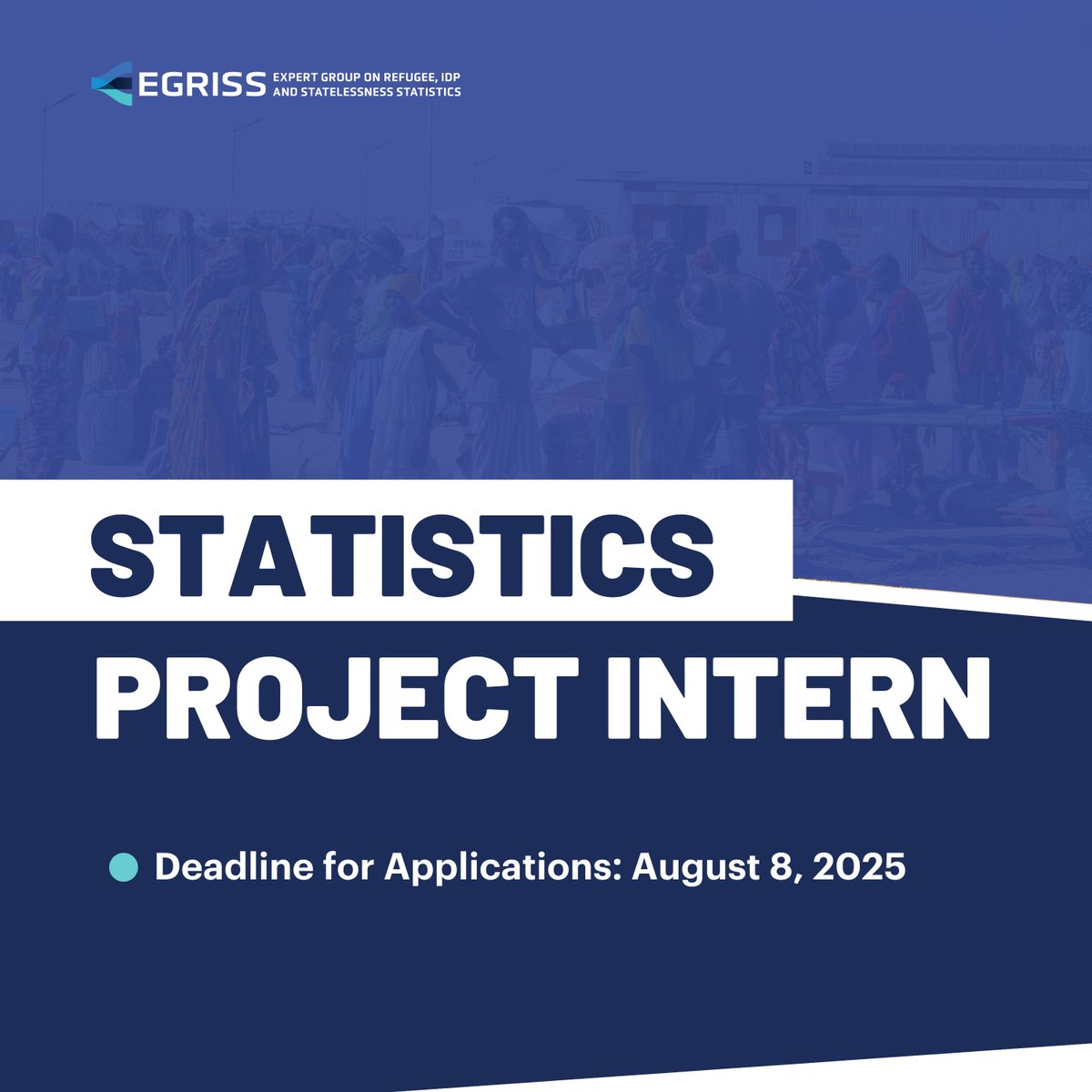 EGRISS EXPERT GROUP ON REFUGEE, IDP AND STATELESSNESS STATISTICS

STATISTICS PROJECT INTERN

Deadline for Applications: August 8, 2025